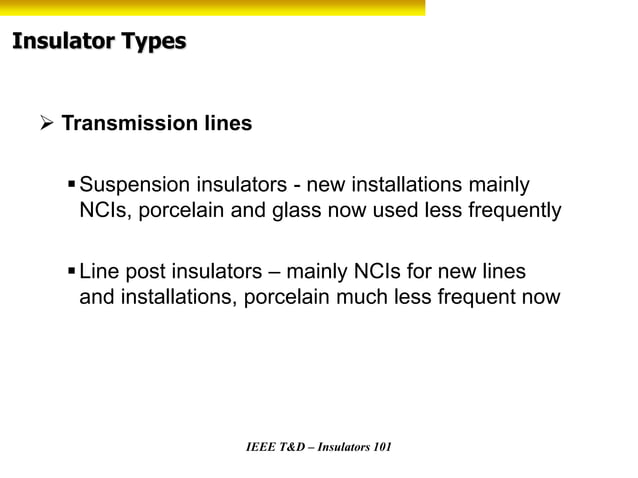 Insulator Types

➢ Transmission lines

▪ Suspension insulators - new installations mainly NCIs, porcelain and glass now used less frequently

▪ Line post insulators – mainly NCIs for new lines and installations, porcelain much less frequent now

IEEE T&D – Insulators 101